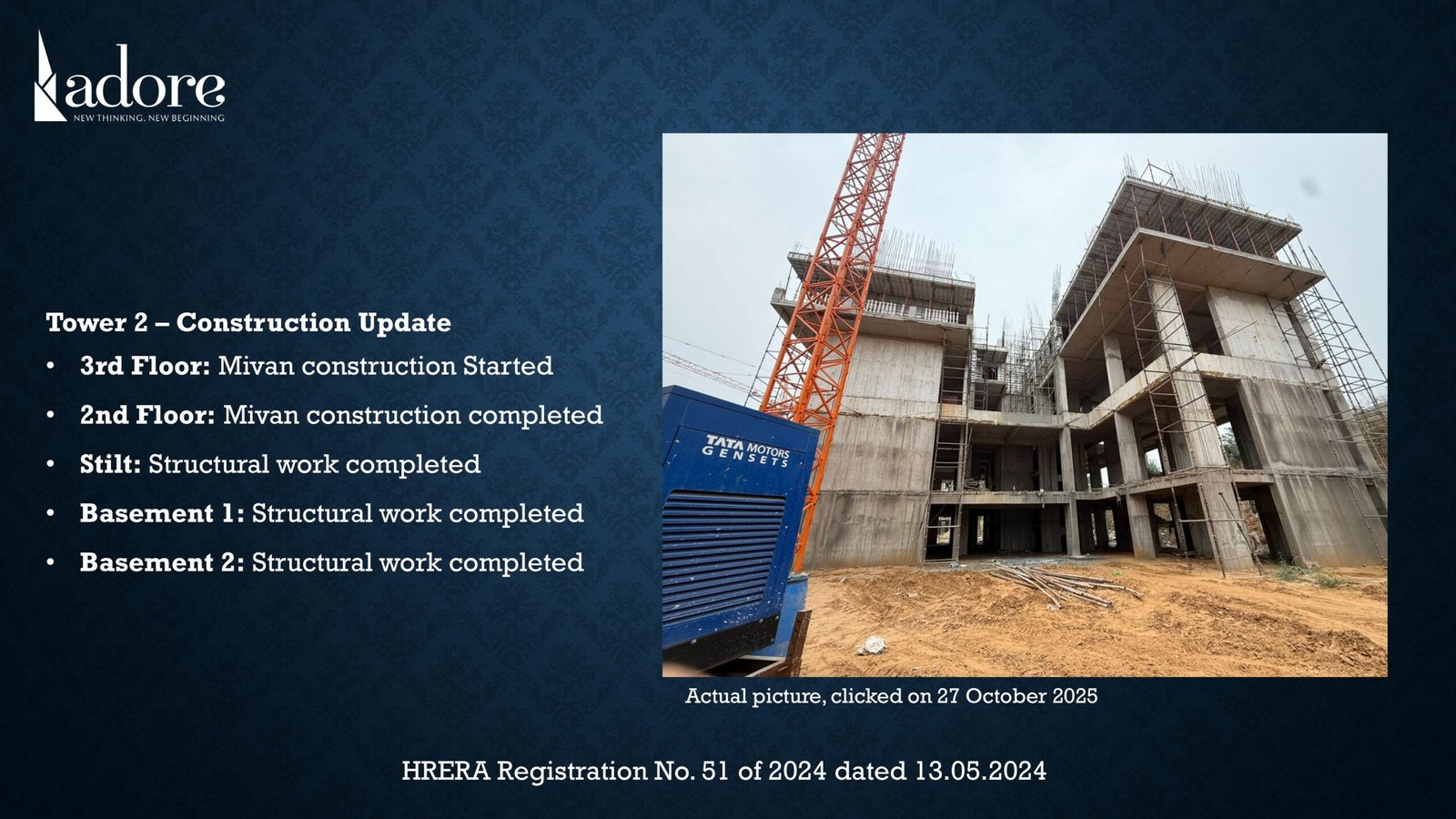 adore
NEW THINKING. NEW BEGINNING

Tower 2 – Construction Update
• 3rd Floor: Mivan construction Started
• 2nd Floor: Mivan construction completed
• Stilt: Structural work completed
• Basement 1: Structural work completed
• Basement 2: Structural work completed

TATA MOTORS GENSETS

Actual picture, clicked on 27 October 2025

HRERA Registration No. 51 of 2024 dated 13.05.2024